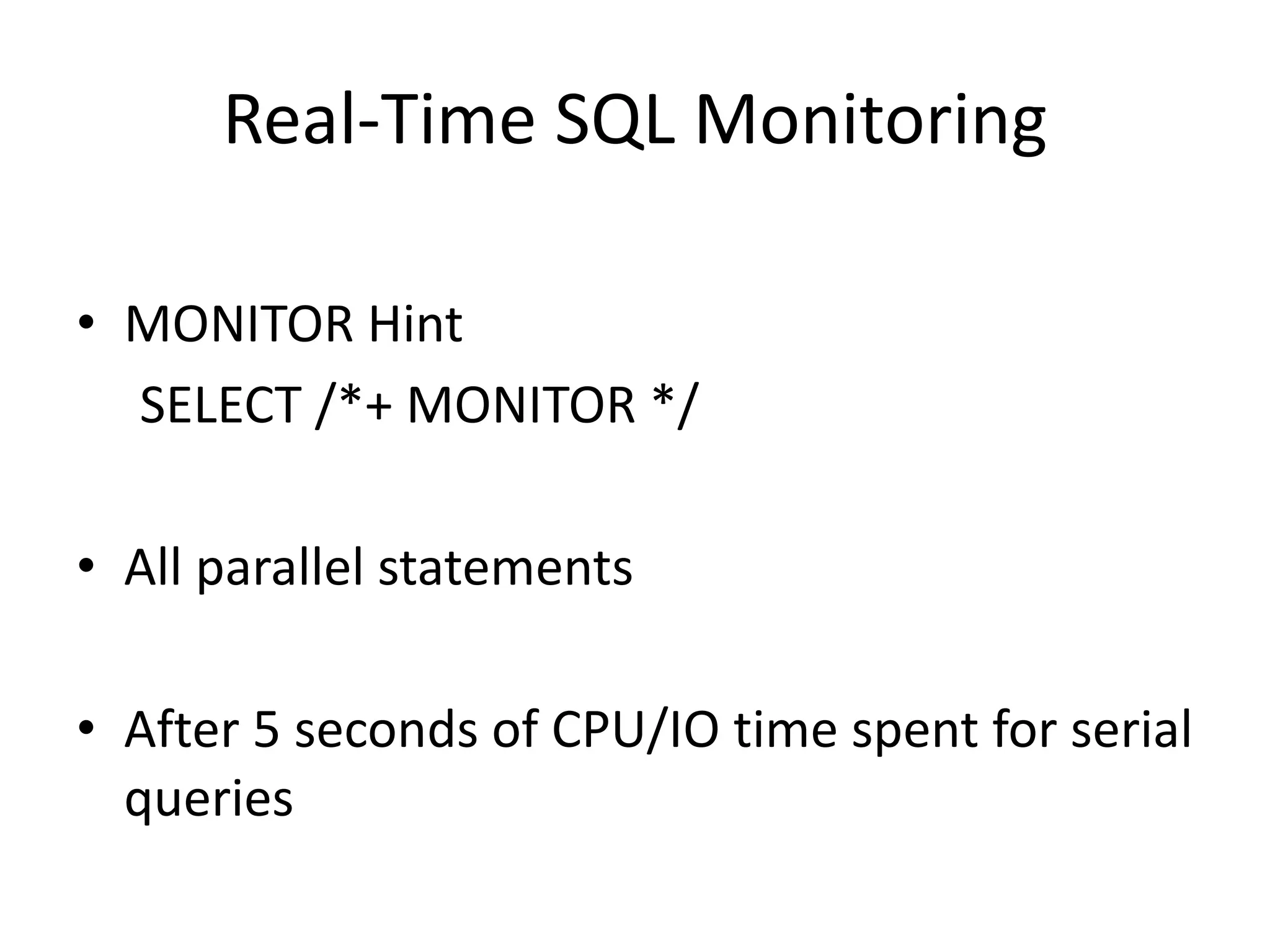 Real-Time SQL Monitoring

• MONITOR Hint
SELECT /*+ MONITOR */

• All parallel statements

• After 5 seconds of CPU/IO time spent for serial queries